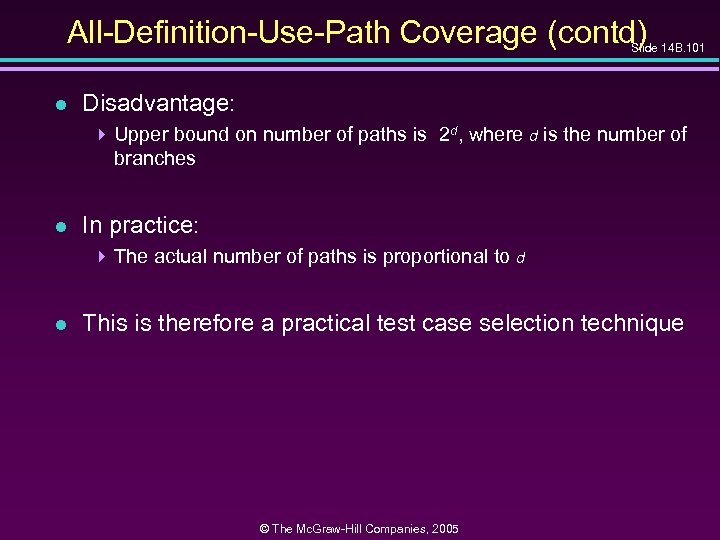 All-Definition-Use-Path Coverage (contd)

Slide 14B.101

Disadvantage:

Upper bound on number of paths is $2^d$, where $d$ is the number of branches

In practice:

The actual number of paths is proportional to $d$

This is therefore a practical test case selection technique

© The McGraw-Hill Companies, 2005